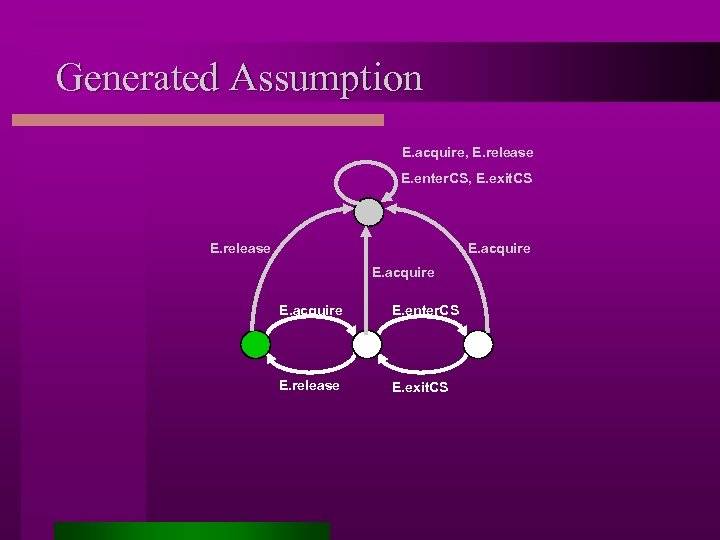 Generated Assumption

E.acquire, E.release
E.enterCS, E.exitCS

E.release

E.acquire

E.acquire

E.acquire

E.enterCS

E.release

E.exitCS